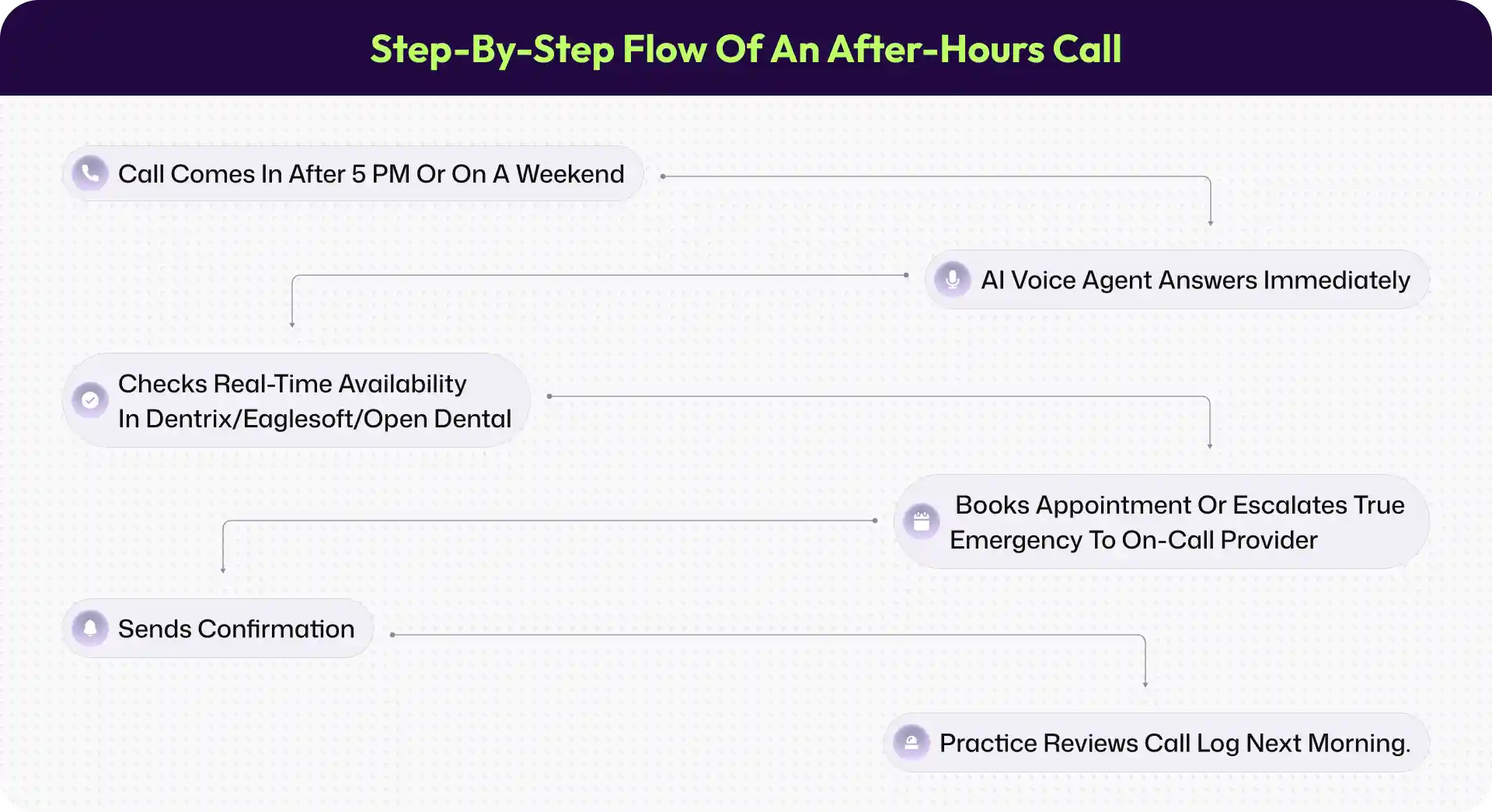 Step-By-Step Flow Of An After-Hours Call

Call Comes In After 5 PM Or On A Weekend

AI Voice Agent Answers Immediately

Checks Real-Time Availability In Dentrix/Eaglesoft/Open Dental

Books Appointment Or Escalates True Emergency To On-Call Provider

Sends Confirmation

Practice Reviews Call Log Next Morning.